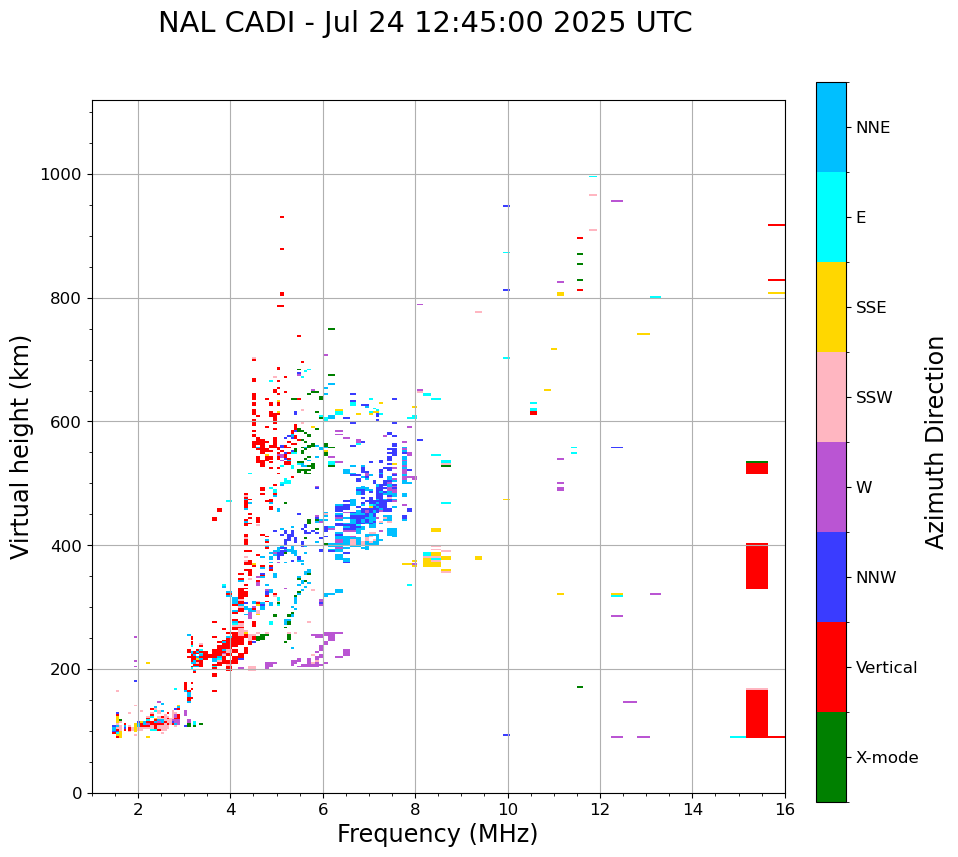 NAL CADI - Jul 24 12:45:00 2025 UTC

Virtual height (km)

1000
800
600
400
200
0

2
4
6
8
10
12
14
16

Frequency (MHz)

NNE
E
SSE
SSW
W
NNW
Vertical
X-mode

Azimuth Direction